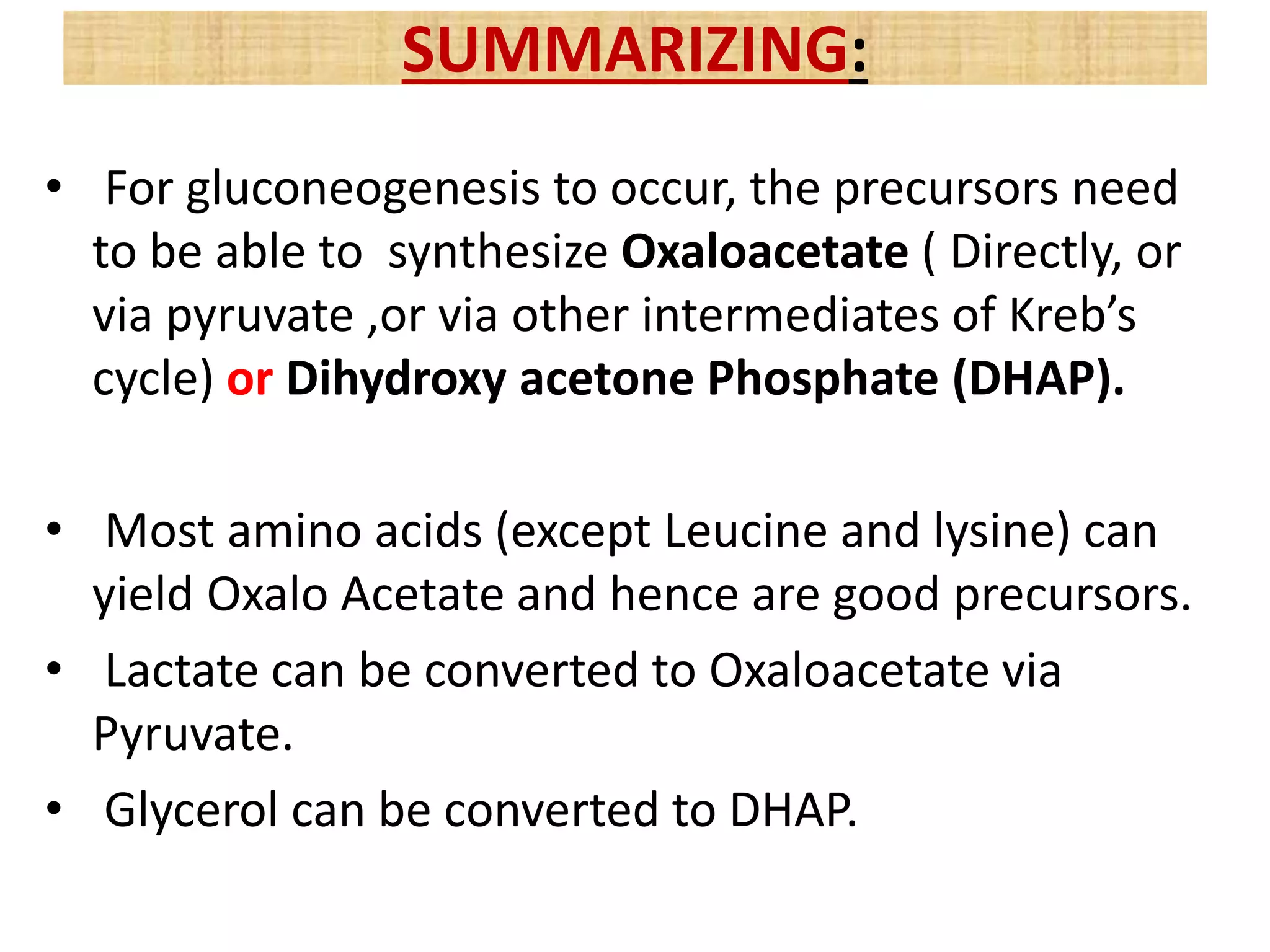 SUMMARIZING:

• For gluconeogenesis to occur, the precursors need to be able to synthesize Oxaloacetate ( Directly, or via pyruvate ,or via other intermediates of Kreb’s cycle) or Dihydroxy acetone Phosphate (DHAP).

• Most amino acids (except Leucine and lysine) can yield Oxalo Acetate and hence are good precursors.

• Lactate can be converted to Oxaloacetate via Pyruvate.

• Glycerol can be converted to DHAP.